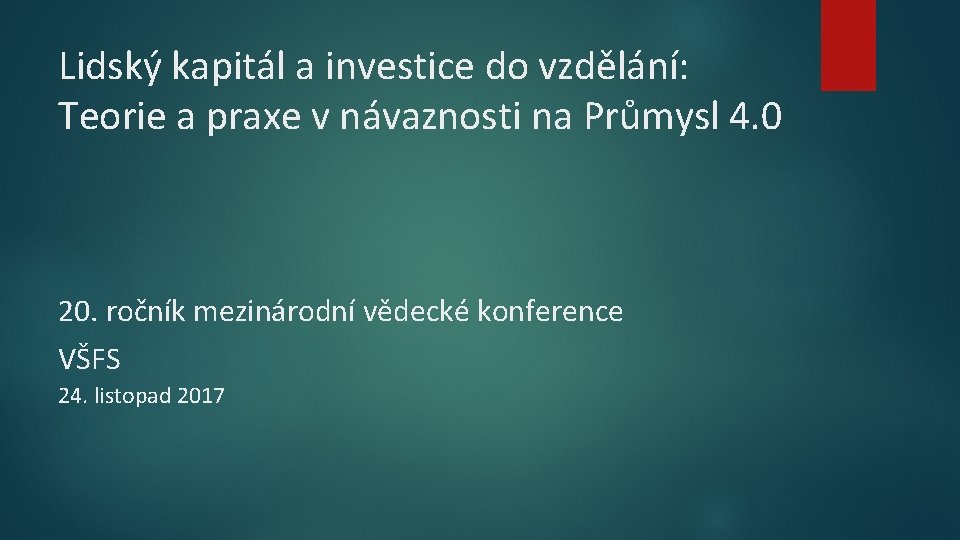 Lidský kapitál a investice do vzdělání: Teorie a praxe v návaznosti na Průmysl 4.0

20. ročník mezinárodní vědecké konference

VŠFS

24. listopad 2017